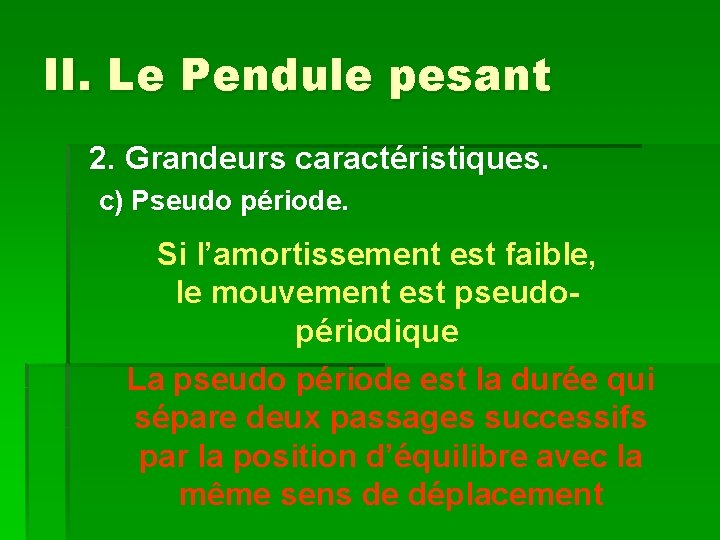 II. Le Pendule pesant

2. Grandeurs caractéristiques.

c) Pseudo période.

Si l'amortissement est faible, le mouvement est pseudo-périodique

La pseudo période est la durée qui sépare deux passages successifs par la position d'équilibre avec la même sens de déplacement